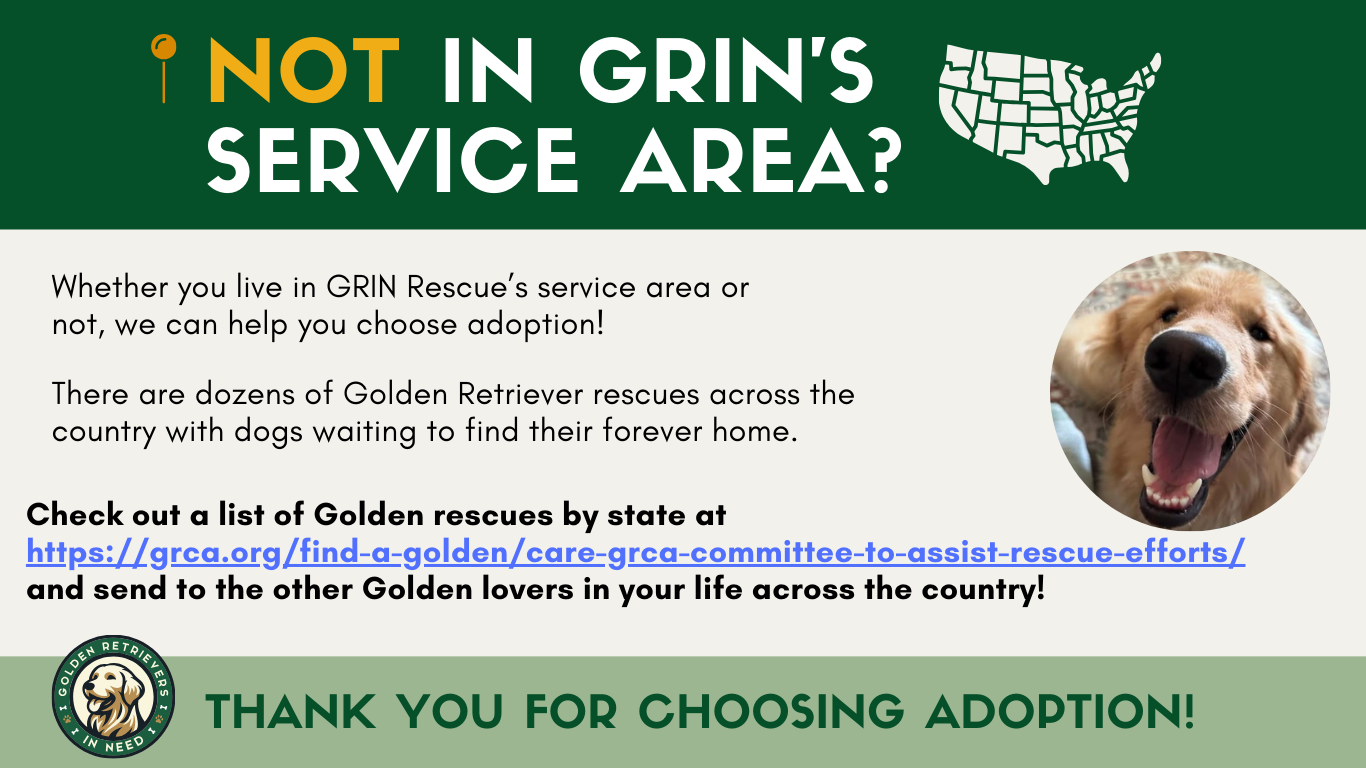 NOT IN GRIN'S SERVICE AREA?

Whether you live in GRIN Rescue's service area or not, we can help you choose adoption!

There are dozens of Golden Retriever rescues across the country with dogs waiting to find their forever home.

Check out a list of Golden rescues by state at https://grca.org/find-a-golden/care-grca-committee-to-assist-rescue-efforts/ and send to the other Golden lovers in your life across the country!

GOLDEN RETRIEVERS IN NEED

THANK YOU FOR CHOOSING ADOPTION!